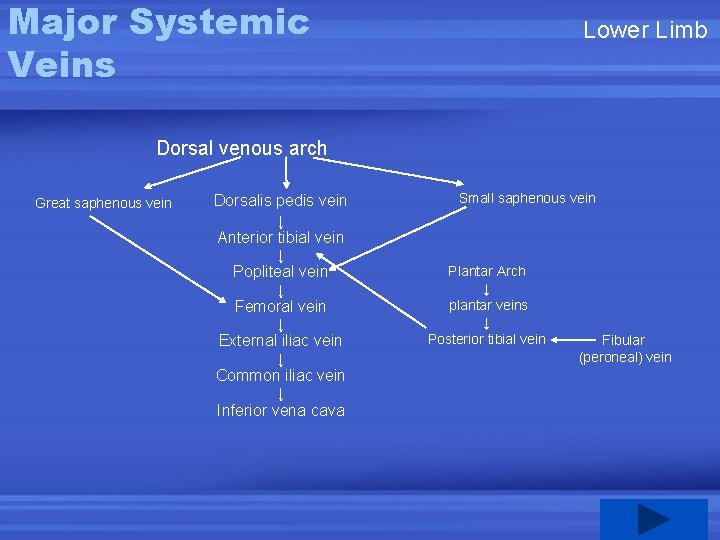 Major Systemic Veins

Lower Limb

Dorsal venous arch

Great saphenous vein

Dorsalis pedis vein
↓
Anterior tibial vein
↓
Popliteal vein
↓
Femoral vein
↓
External iliac vein
↓
Common iliac vein
↓
Inferior vena cava

Small saphenous vein

Plantar Arch
↓
plantar veins
↓
Posterior tibial vein

Fibular (peroneal) vein